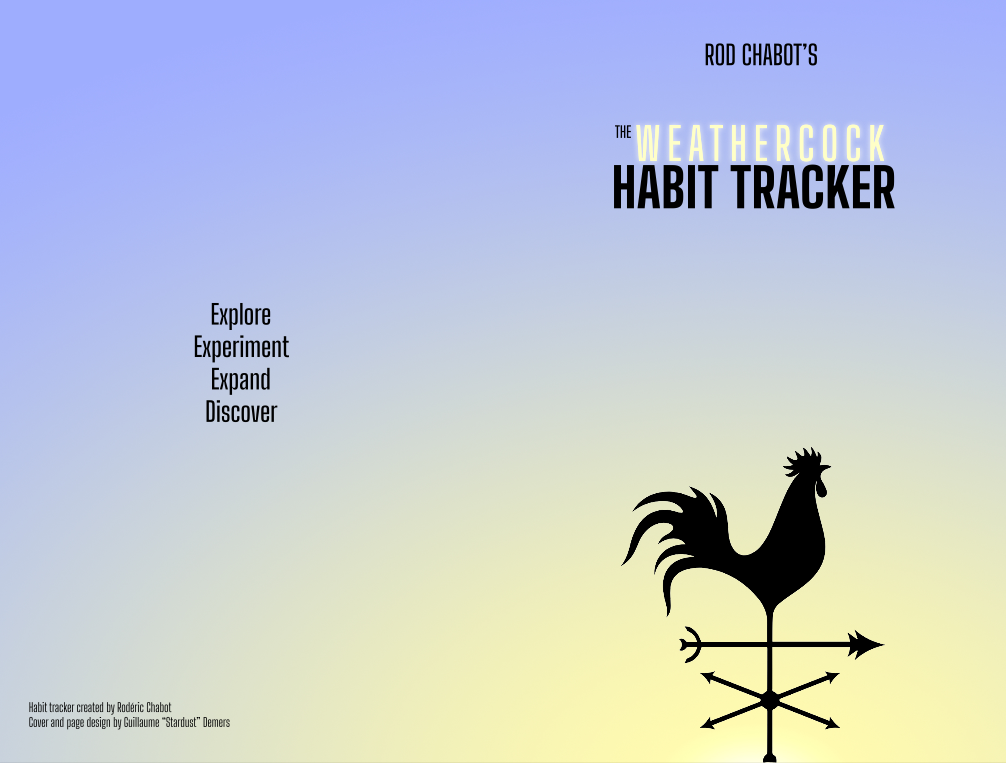 Explore
Experiment
Expand
Discover

Habit tracker created by Rodéric Chabot
Cover and page design by Guillaume "Stardust" Demers

ROD CHABOT'S

THE WEATHERCOCK
HABIT TRACKER